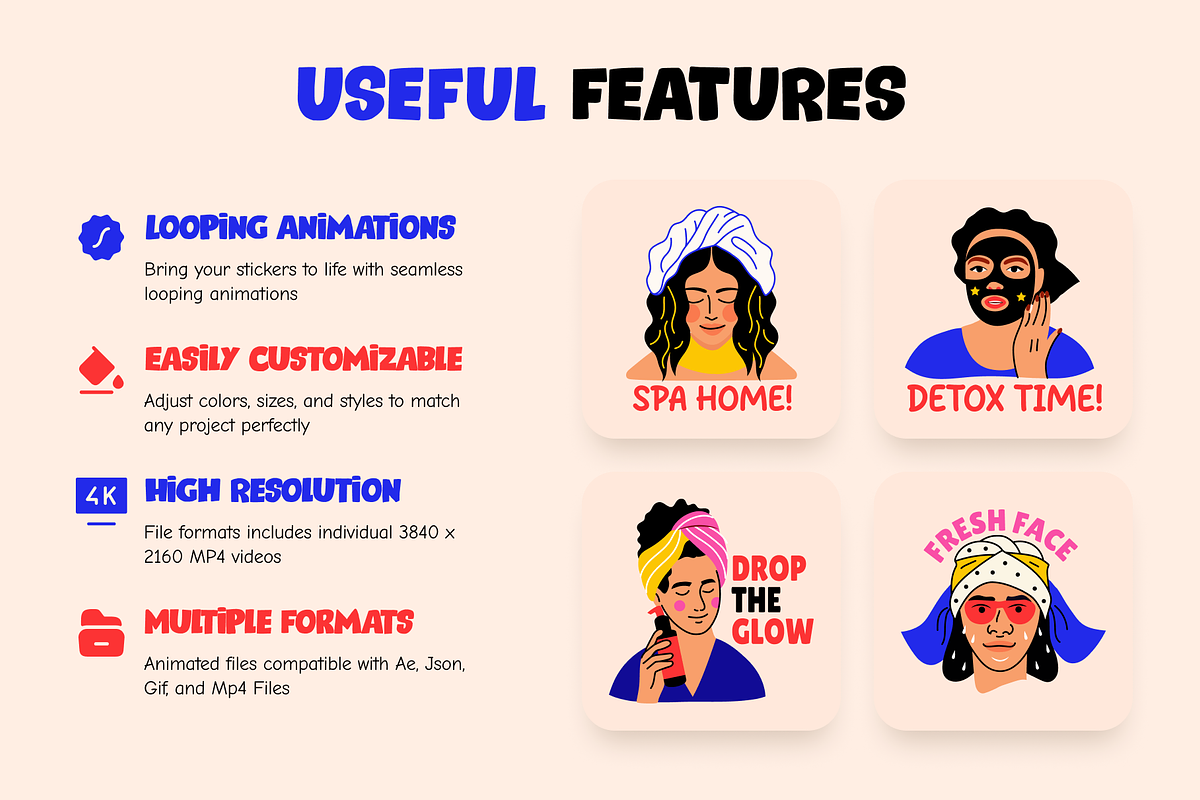 USEFUL FEATURES

LOOPING ANIMATIONS
Bring your stickers to life with seamless looping animations

EASILY CUSTOMIZABLE
Adjust colors, sizes, and styles to match any project perfectly

4K HIGH RESOLUTION
File formats includes individual 3840 x 2160 MP4 videos

MULTIPLE FORMATS
Animated files compatible with Ae, Json, Gif, and Mp4 Files

SPA HOME!

DETOX TIME!

DROP THE GLOW

FRESH FACE